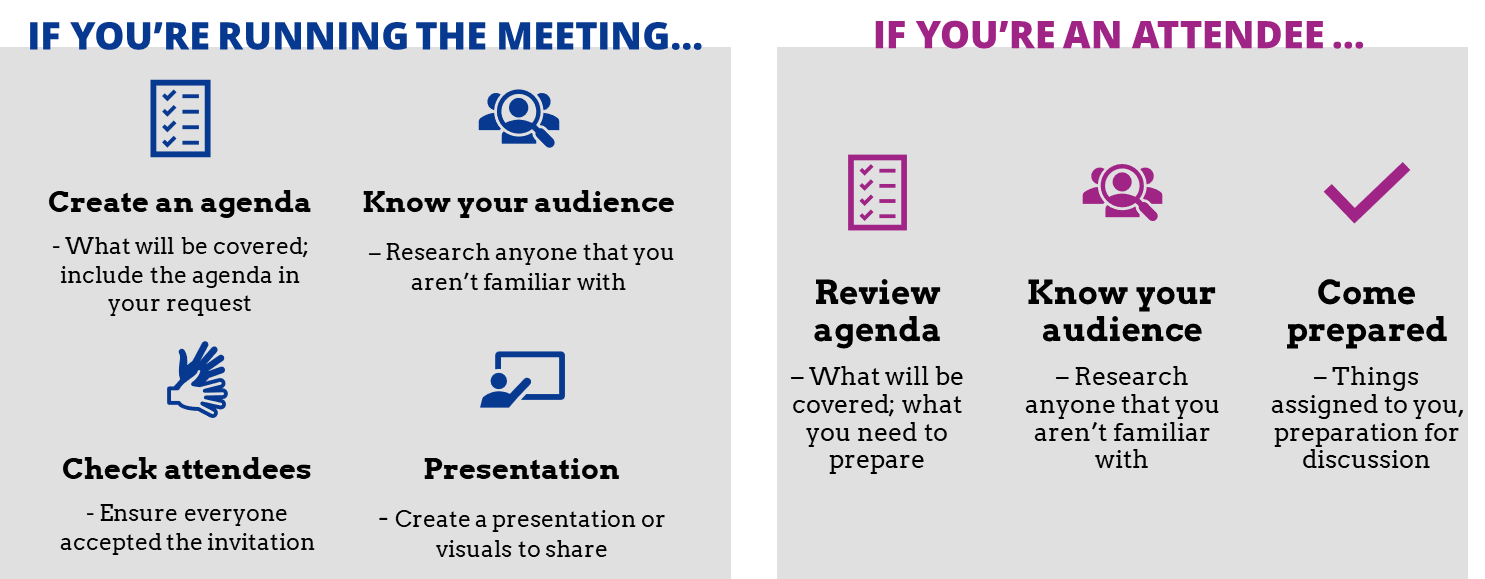 IF YOU'RE RUNNING THE MEETING…

Create an agenda
- What will be covered; include the agenda in your request

Know your audience
– Research anyone that you aren't familiar with

Check attendees
- Ensure everyone accepted the invitation

Presentation
- Create a presentation or visuals to share

IF YOU'RE AN ATTENDEE …

Review agenda
– What will be covered; what you need to prepare

Know your audience
– Research anyone that you aren't familiar with

Come prepared
– Things assigned to you, preparation for discussion